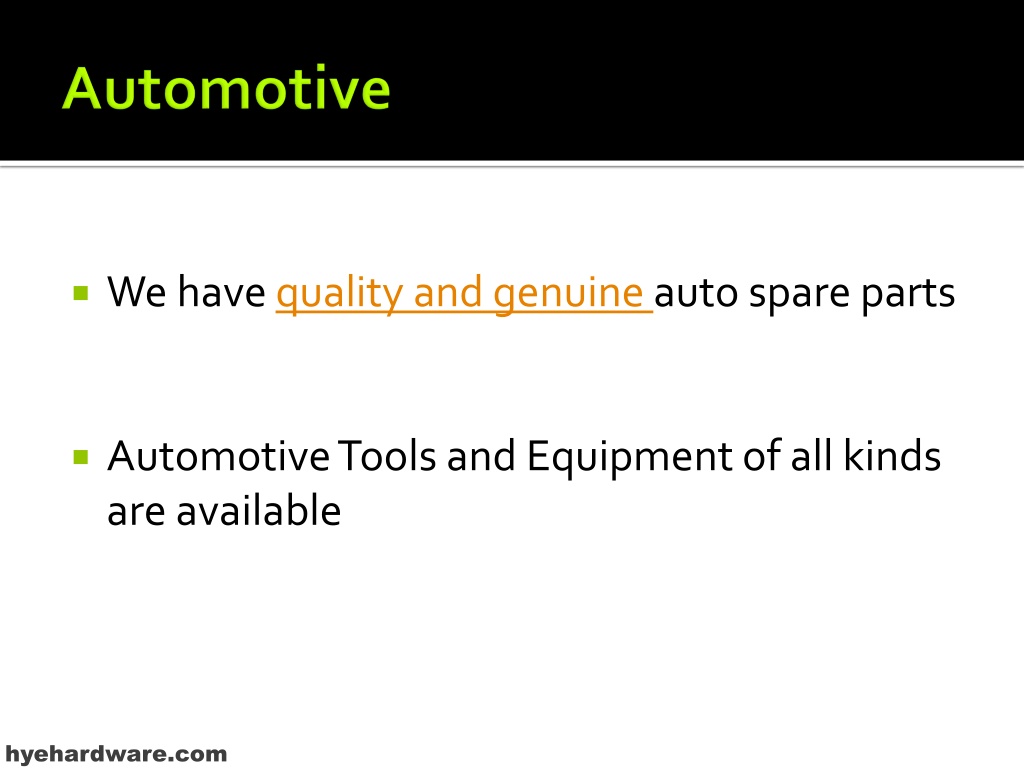 Automotive

We have quality and genuine auto spare parts

Automotive Tools and Equipment of all kinds are available

hyehardware.com